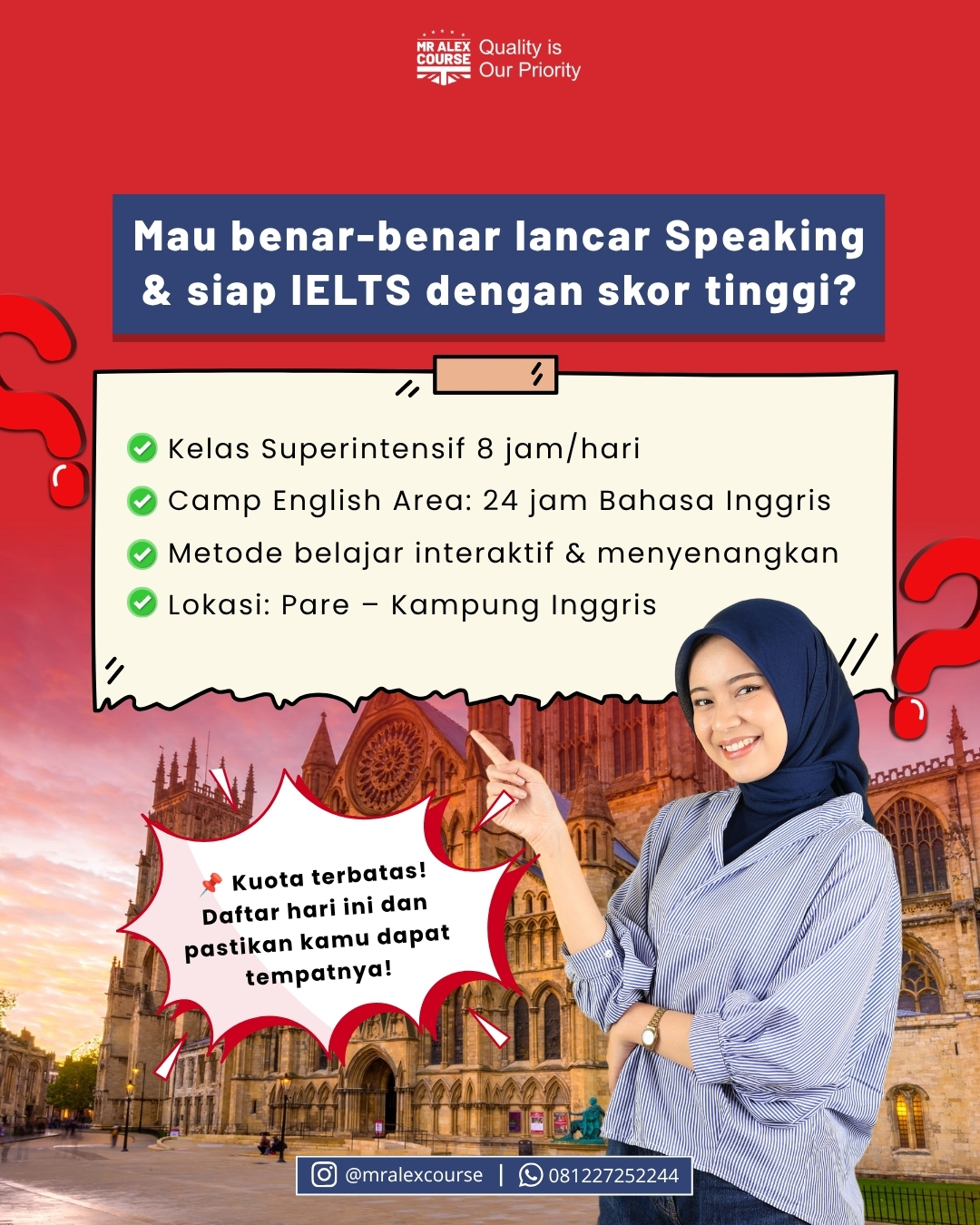 MR ALEX COURSE Quality is Our Priority

Mau benar-benar lancar Speaking & siap IELTS dengan skor tinggi?

Kelas Superintensif 8 jam/hari
Camp English Area: 24 jam Bahasa Inggris
Metode belajar interaktif & menyenangkan
Lokasi: Pare – Kampung Inggris

📌 Kuota terbatas! Daftar hari ini dan pastikan kamu dapat tempatnya!

@mralexcourse | 081227252244